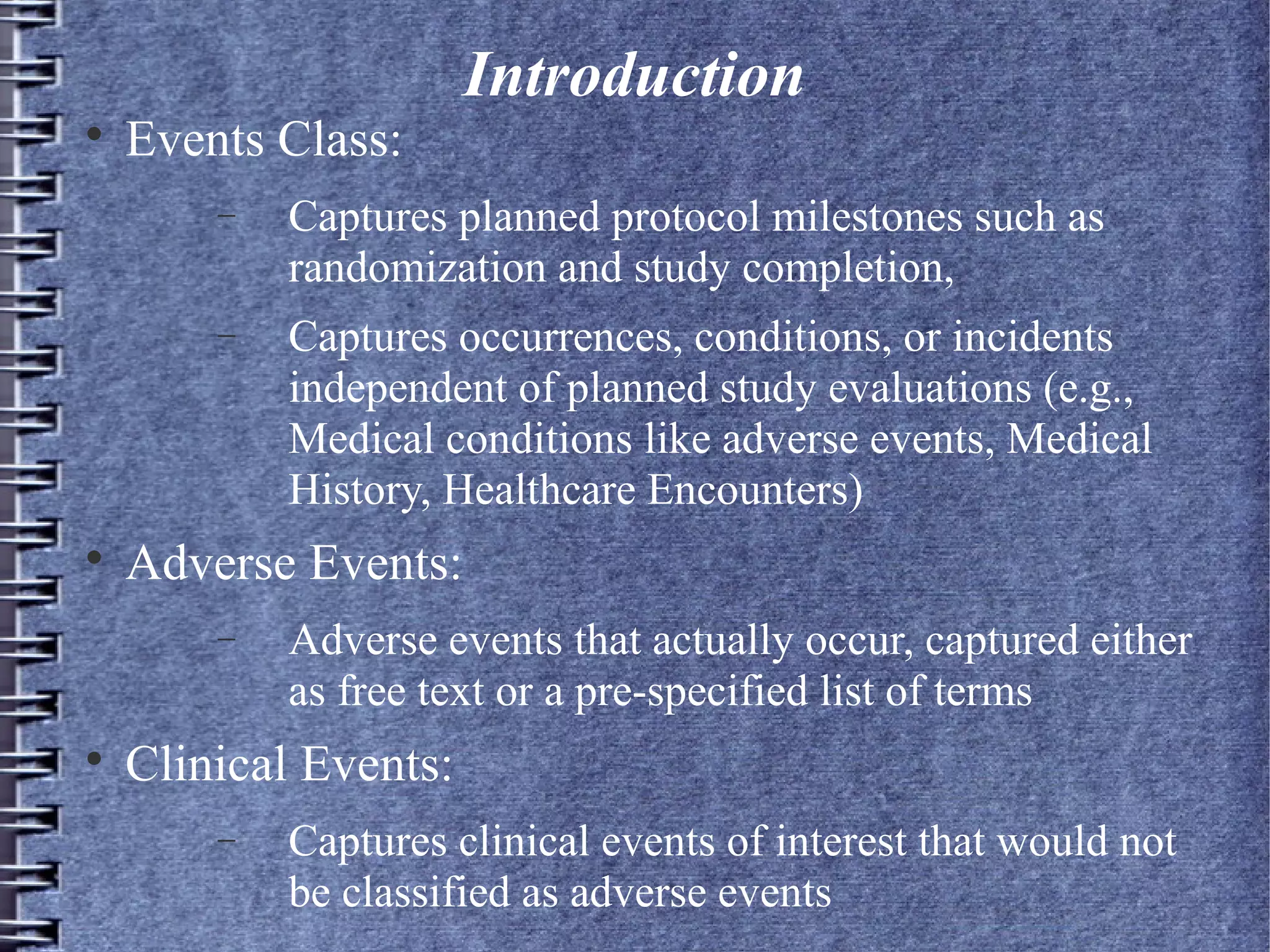 Introduction

• Events Class:

– Captures planned protocol milestones such as randomization and study completion,

– Captures occurrences, conditions, or incidents independent of planned study evaluations (e.g., Medical conditions like adverse events, Medical History, Healthcare Encounters)

• Adverse Events:

– Adverse events that actually occur, captured either as free text or a pre-specified list of terms

• Clinical Events:

– Captures clinical events of interest that would not be classified as adverse events